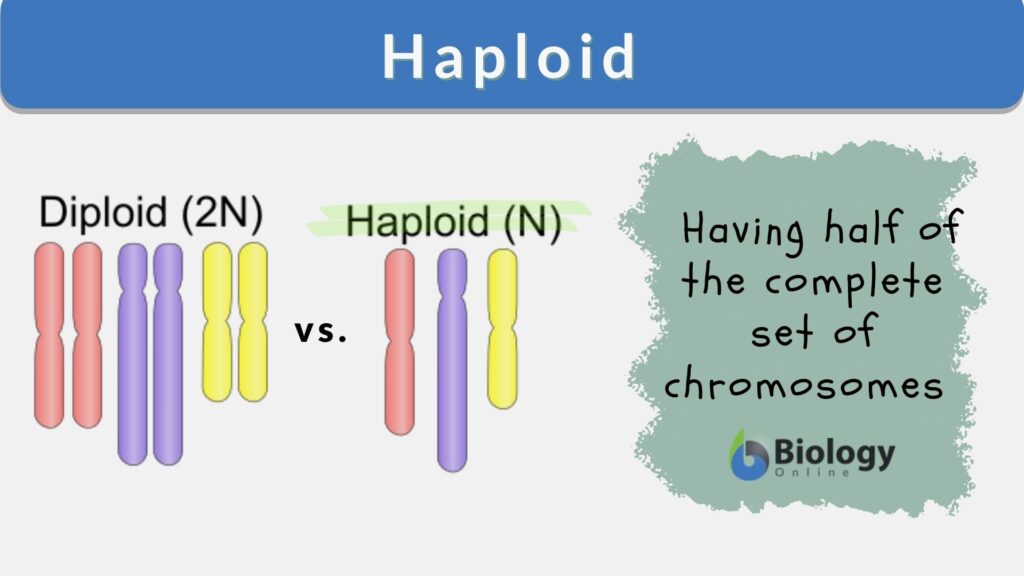 Haploid

Diploid (2N)

vs.

Haploid (N)

Having half of the complete set of chromosomes

Biology Online